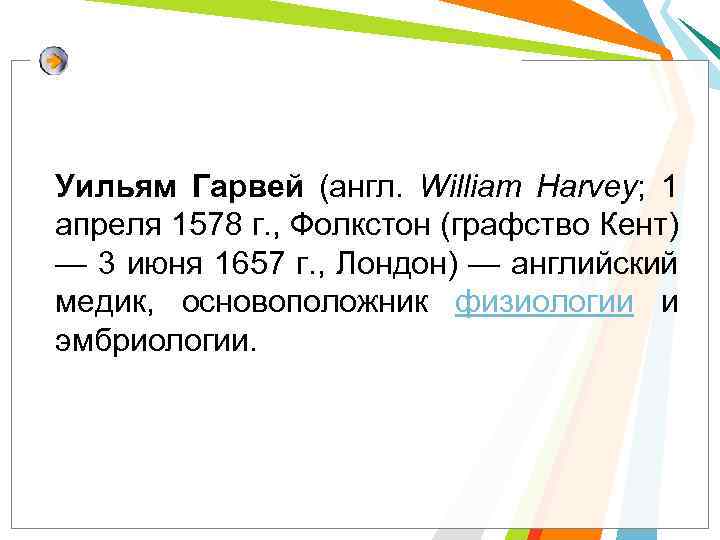 Уильям Гарвей (англ. William Harvey; 1 апреля 1578 г., Фолкстон (графство Кент) — 3 июня 1657 г., Лондон) — английский медик, основоположник физиологии и эмбриологии.